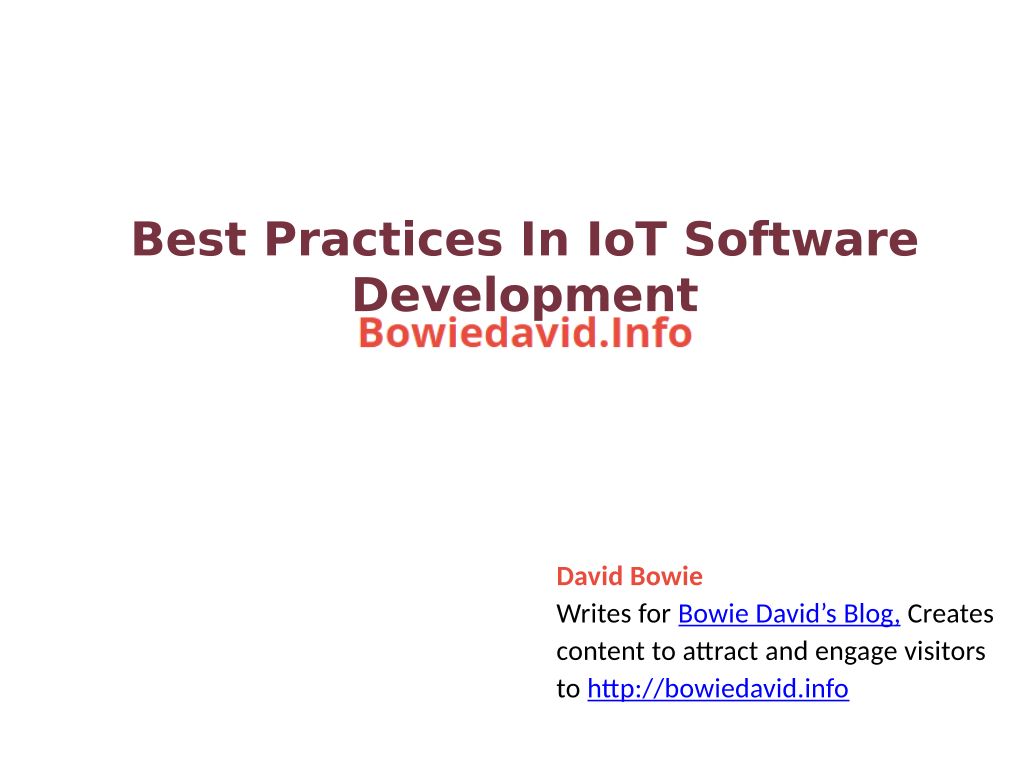 Best Practices In IoT Software Development

Bowiedavid.Info

David Bowie
Writes for Bowie David’s Blog, Creates content to attract and engage visitors to http://bowiedavid.info